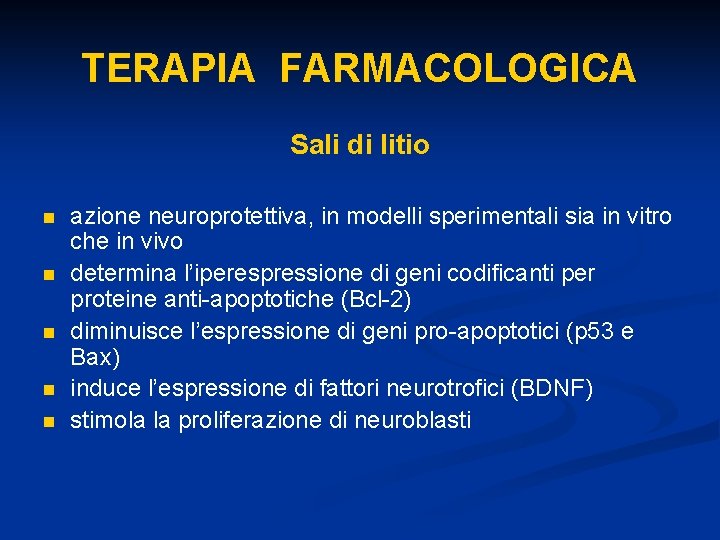 TERAPIA FARMACOLOGICA

Sali di litio

- azione neuroprotettiva, in modelli sperimentali sia in vitro che in vivo
- determina l’iperespressione di geni codificanti per proteine anti-apoptotiche (Bcl-2)
- diminuisce l’espressione di geni pro-apoptotici (p53 e Bax)
- induce l’espressione di fattori neurotrofici (BDNF)
- stimola la proliferazione di neuroblasti